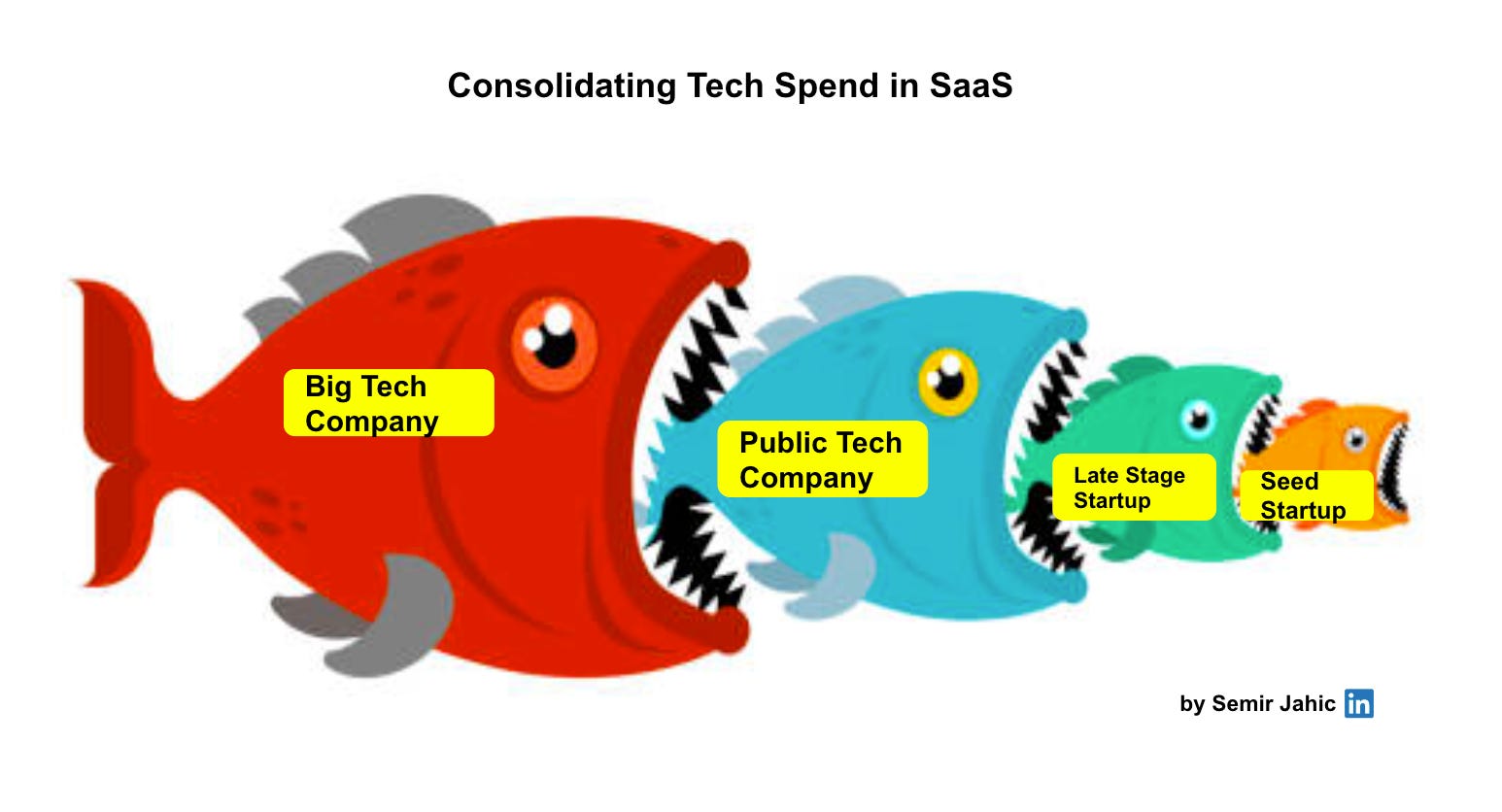 Consolidating Tech Spend in SaaS

Big Tech Company

Public Tech Company

Late Stage Startup

Seed Startup

by Semir Jahic in